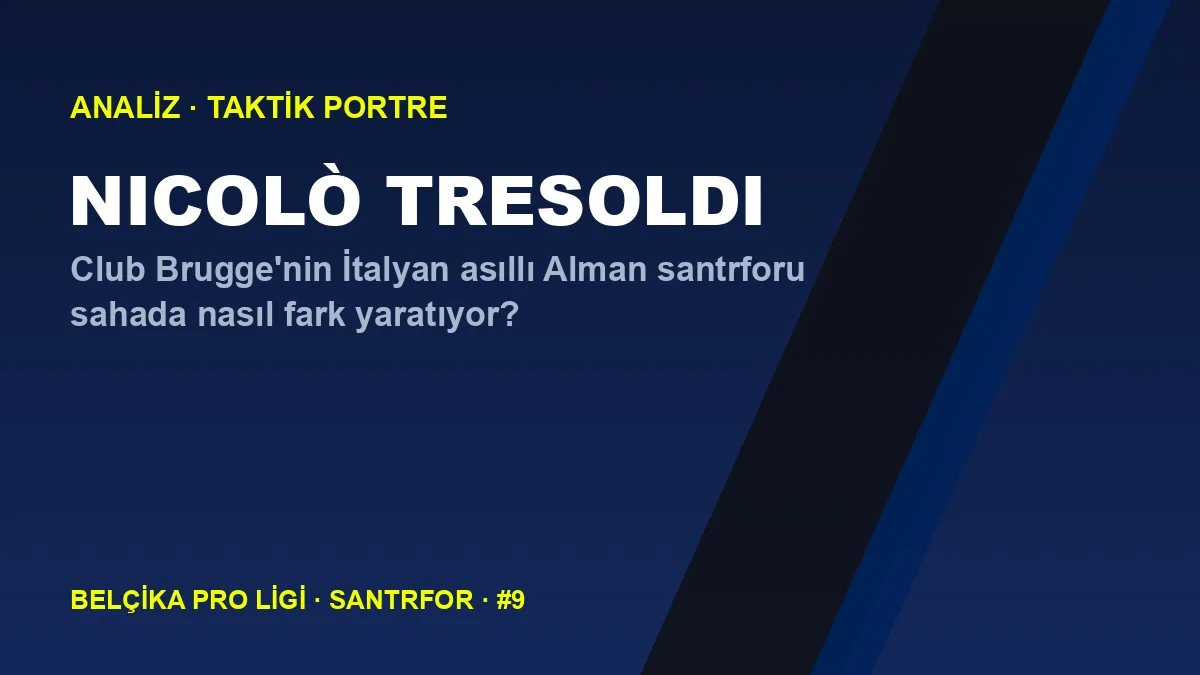 ANALİZ · TAKTİK PORTRE

NICOLÒ TRESOLDI

Club Brugge'nin İtalyan asıllı Alman santrforu sahada nasıl fark yaratıyor?

BELÇİKA PRO LİGİ · SANTRFOR · #9